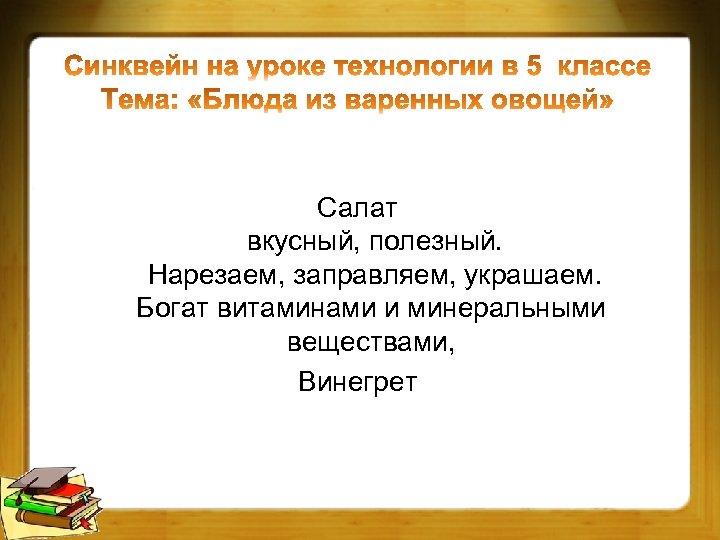 Синквейн на уроке технологии в 5 классе
Тема: «Блюда из варенных овощей»

Салат
вкусный, полезный.
Нарезаем, заправляем, украшаем.
Богат витаминами и минеральными веществами,
Винегрет